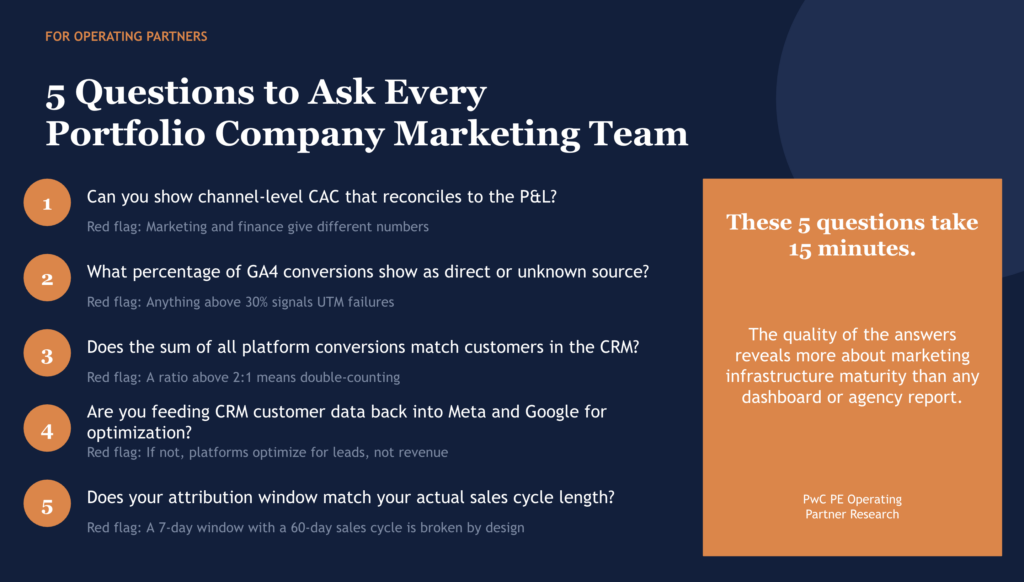 FOR OPERATING PARTNERS

5 Questions to Ask Every Portfolio Company Marketing Team

1 Can you show channel-level CAC that reconciles to the P&L?

Red flag: Marketing and finance give different numbers

2 What percentage of GA4 conversions show as direct or unknown source?

Red flag: Anything above 30% signals UTM failures

3 Does the sum of all platform conversions match customers in the CRM?

Red flag: A ratio above 2:1 means double-counting

4 Are you feeding CRM customer data back into Meta and Google for optimization?

Red flag: If not, platforms optimize for leads, not revenue

5 Does your attribution window match your actual sales cycle length?

Red flag: A 7-day window with a 60-day sales cycle is broken by design

These 5 questions take 15 minutes.

The quality of the answers reveals more about marketing infrastructure maturity than any dashboard or agency report.

PwC PE Operating Partner Research